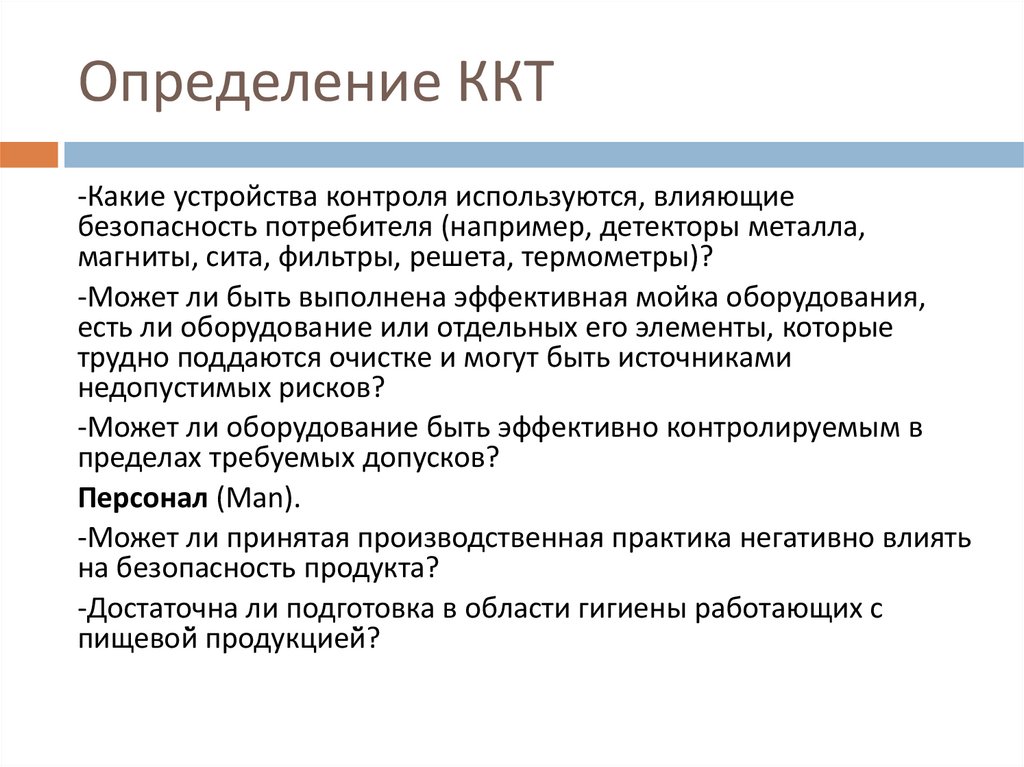 Определение ККТ

-Какие устройства контроля используются, влияющие безопасность потребителя (например, детекторы металла, магниты, сита, фильтры, решета, термометры)?

-Может ли быть выполнена эффективная мойка оборудования, есть ли оборудование или отдельных его элементы, которые трудно поддаются очистке и могут быть источниками недопустимых рисков?

-Может ли оборудование быть эффективно контролируемым в пределах требуемых допусков?

Персонал (Man).

-Может ли принятая производственная практика негативно влиять на безопасность продукта?

-Достаточна ли подготовка в области гигиены работающих с пищевой продукцией?